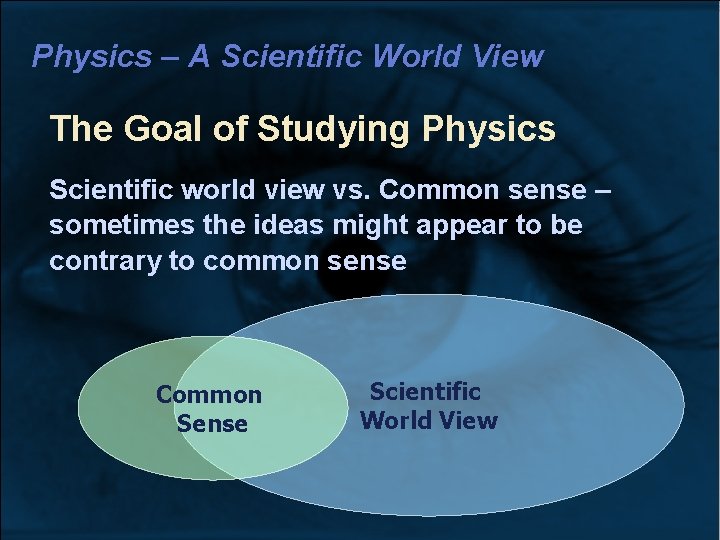 Physics – A Scientific World View

The Goal of Studying Physics

Scientific world view vs. Common sense – sometimes the ideas might appear to be contrary to common sense

Common Sense

Scientific World View